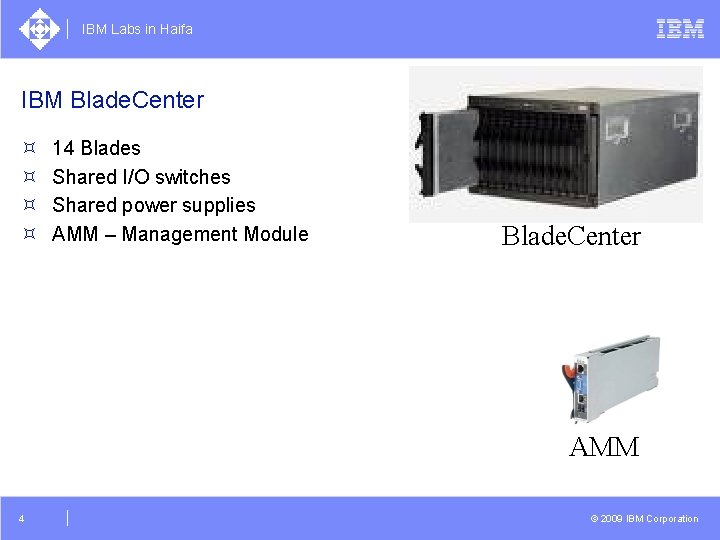 IBM Labs in Haifa

IBM

IBM BladeCenter

¤ 14 Blades
¤ Shared I/O switches
¤ Shared power supplies
¤ AMM – Management Module

BladeCenter

AMM

4

© 2009 IBM Corporation